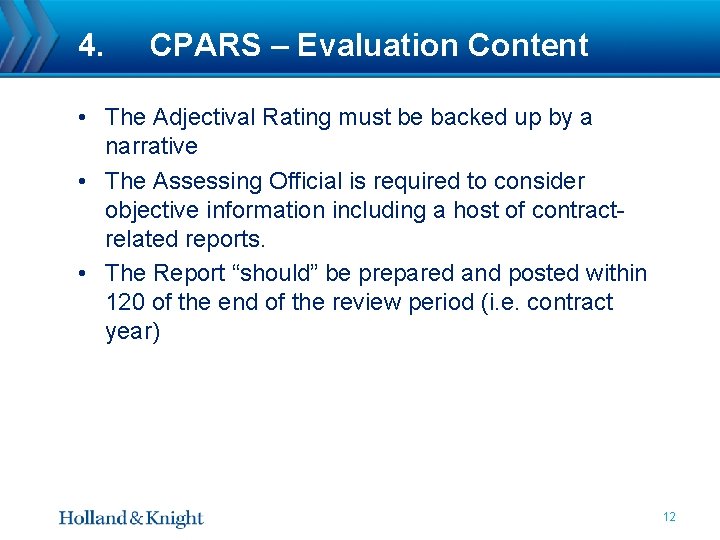 4. CPARS – Evaluation Content

• The Adjectival Rating must be backed up by a narrative

• The Assessing Official is required to consider objective information including a host of contract-related reports.

• The Report “should” be prepared and posted within 120 of the end of the review period (i.e. contract year)

Holland & Knight

12